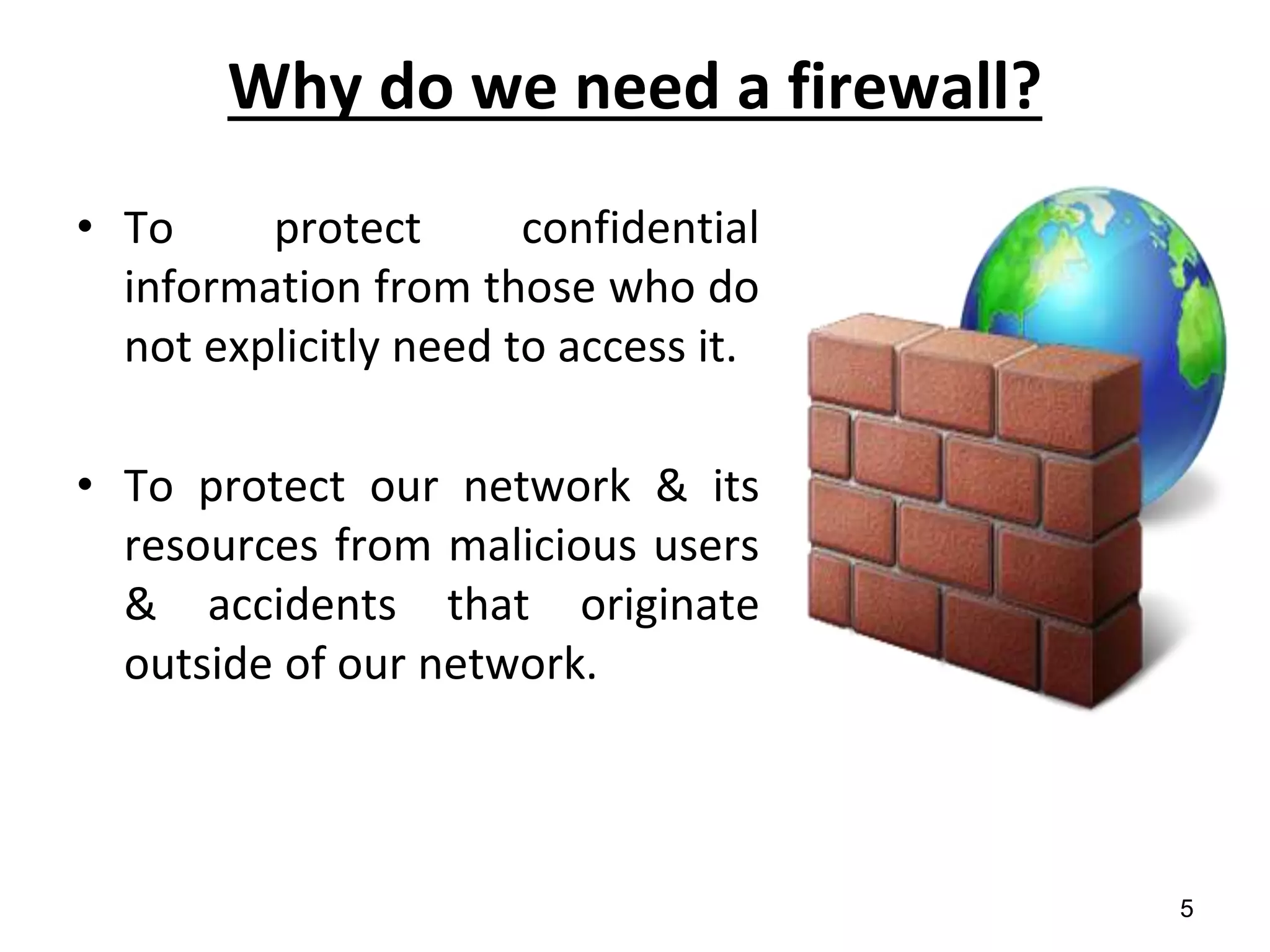 Why do we need a firewall?

• To protect confidential information from those who do not explicitly need to access it.

• To protect our network & its resources from malicious users & accidents that originate outside of our network.

5